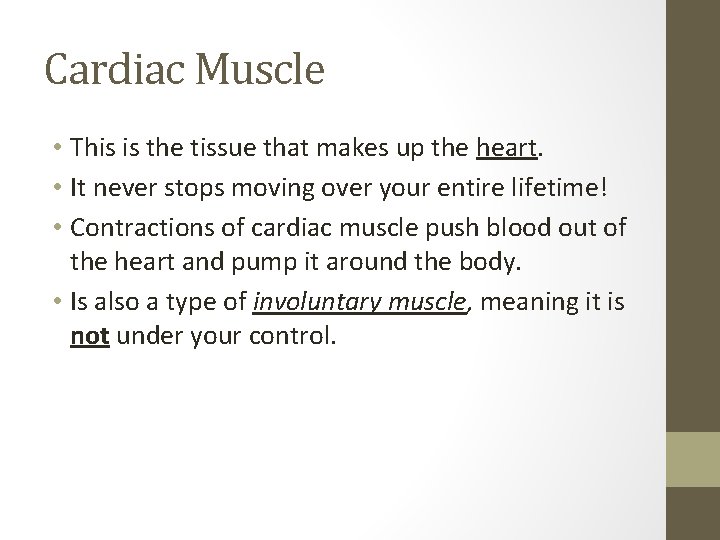 Cardiac Muscle

• This is the tissue that makes up the heart.

• It never stops moving over your entire lifetime!

• Contractions of cardiac muscle push blood out of the heart and pump it around the body.

• Is also a type of involuntary muscle, meaning it is not under your control.